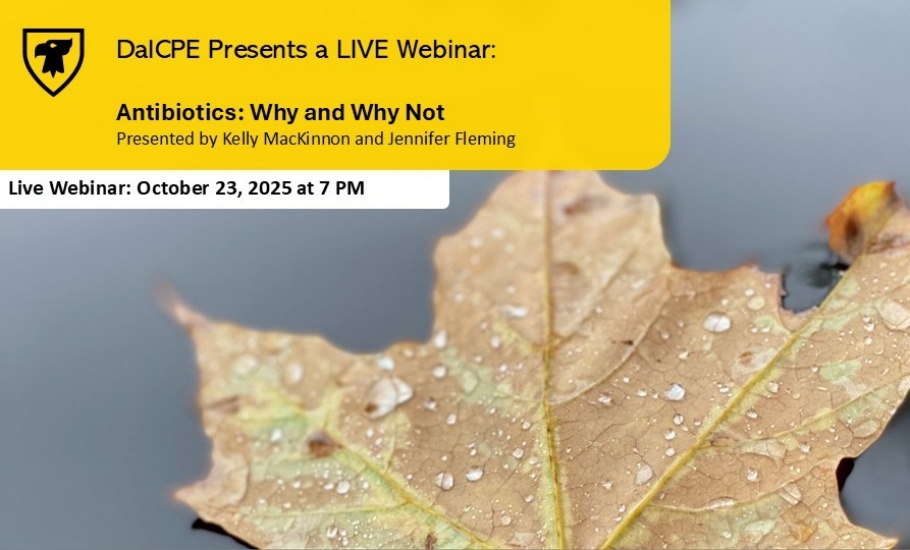 DalCPE Presents a LIVE Webinar:

Antibiotics: Why and Why Not
Presented by Kelly MacKinnon and Jennifer Fleming

Live Webinar: October 23, 2025 at 7 PM